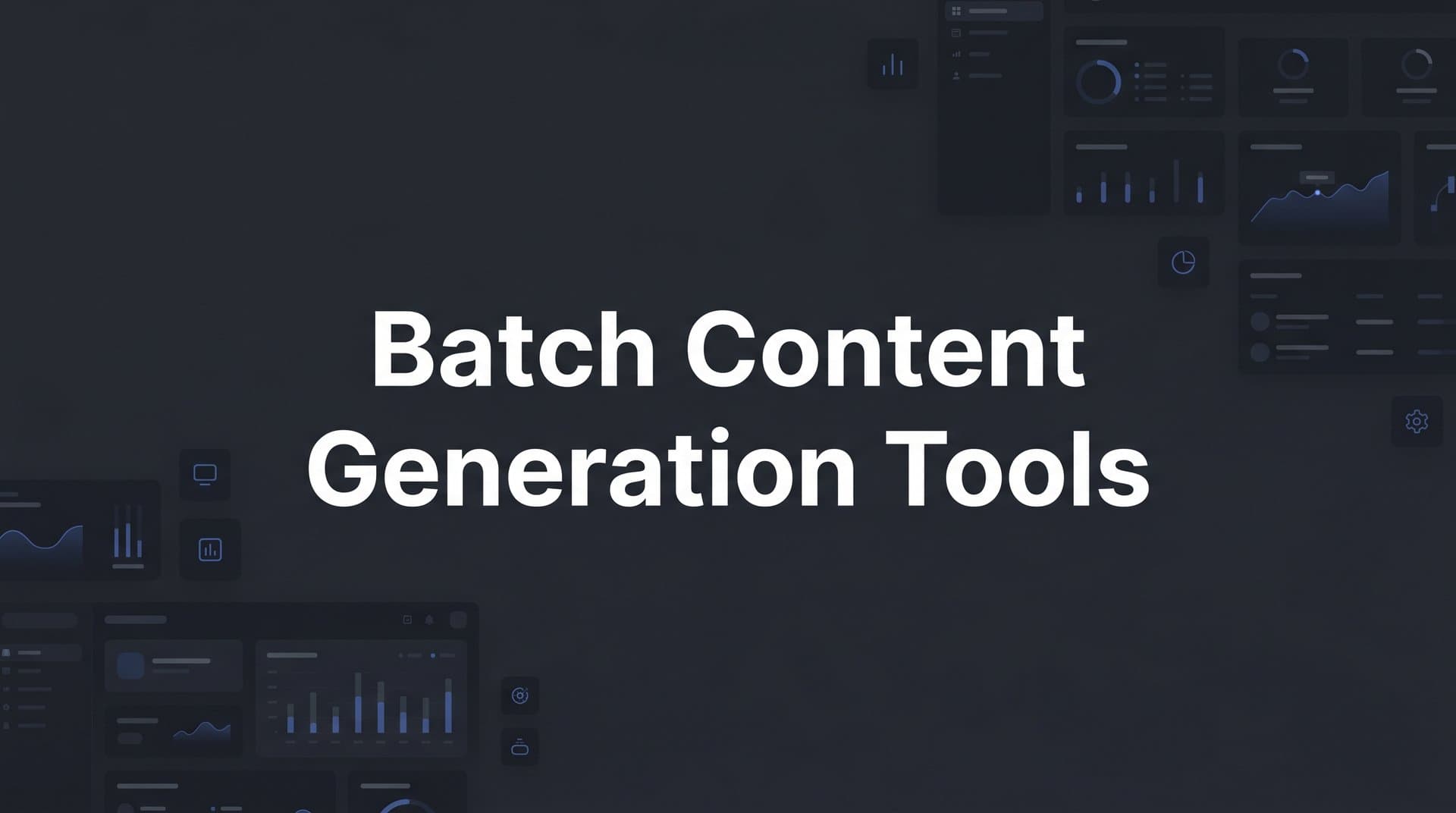 Batch Content Generation Tools